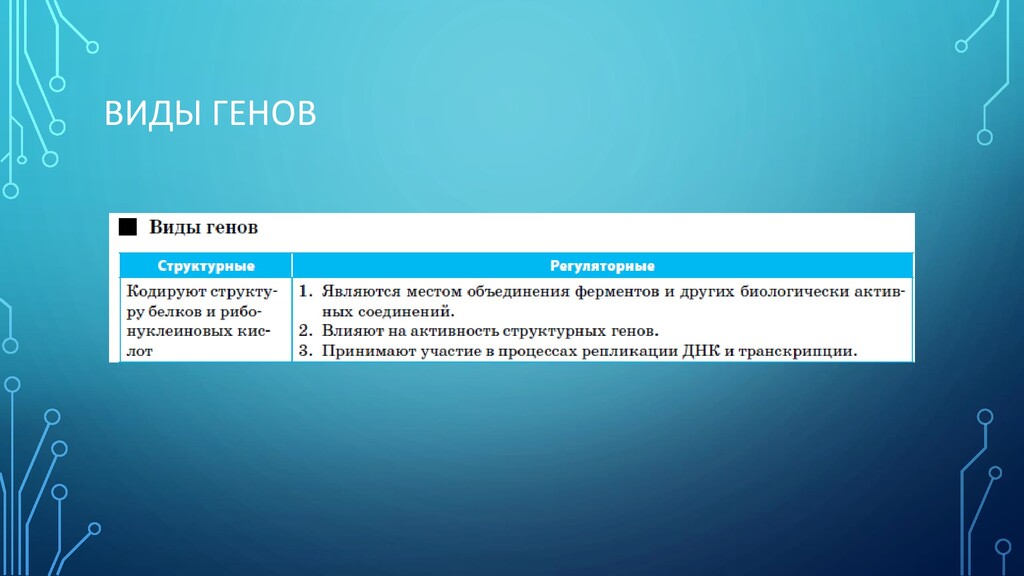 ВИДЫ ГЕНОВ

Виды генов

| Структурные | Регуляторные |
|---|---|
| Кодируют структуру белков и рибонуклеиновых кислот | 1. Являются местом объединения ферментов и других биологически активных соединений. 2. Влияют на активность структурных генов. 3. Принимают участие в процессах репликации ДНК и транскрипции. |